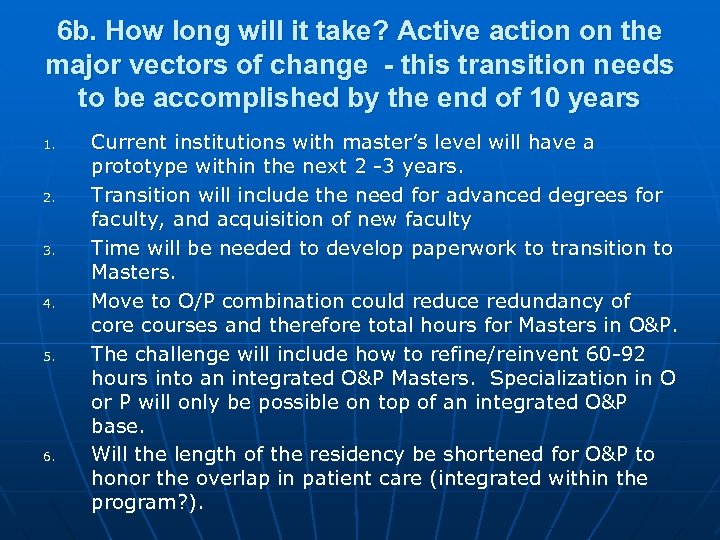 6b. How long will it take? Active action on the major vectors of change - this transition needs to be accomplished by the end of 10 years

1. Current institutions with master's level will have a prototype within the next 2 -3 years.
2. Transition will include the need for advanced degrees for faculty, and acquisition of new faculty
3. Time will be needed to develop paperwork to transition to Masters.
4. Move to O/P combination could reduce redundancy of core courses and therefore total hours for Masters in O&P.
5. The challenge will include how to refine/reinvent 60-92 hours into an integrated O&P Masters. Specialization in O or P will only be possible on top of an integrated O&P base.
6. Will the length of the residency be shortened for O&P to honor the overlap in patient care (integrated within the program?).